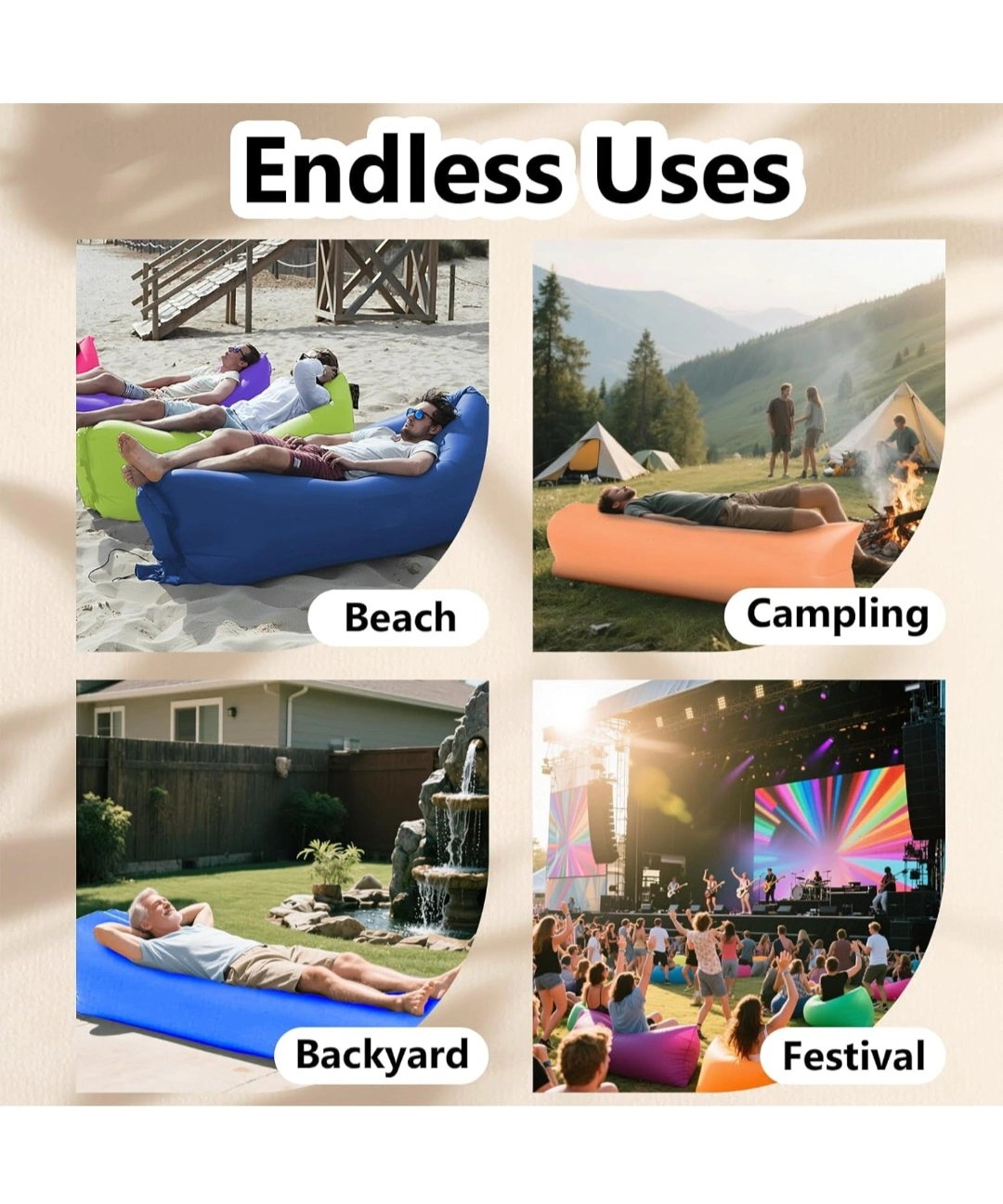 Endless Uses

Beach

Campling

Backyard

Festival